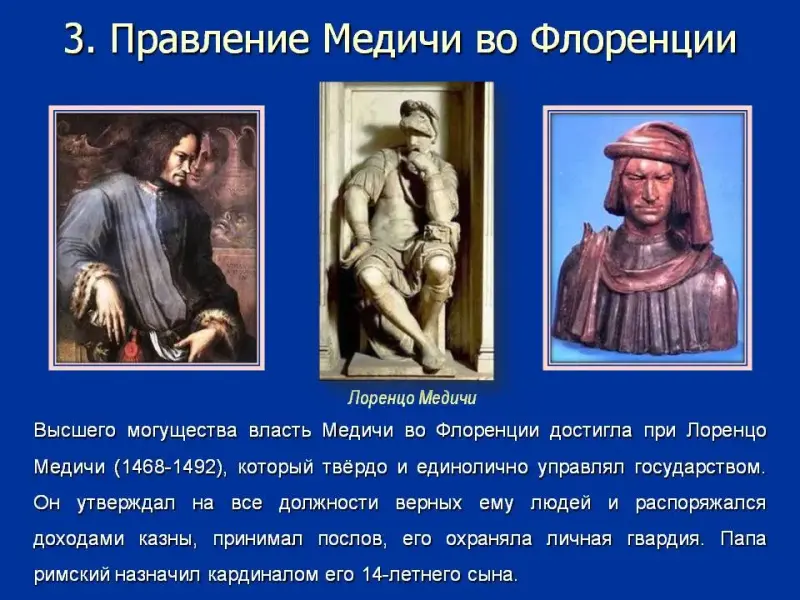 3. Правление Медичи во Флоренции

Лоренцо Медичи

Высшего могущества власть Медичи во Флоренции достигла при Лоренцо Медичи (1468-1492), который твёрдо и единолично управлял государством. Он утверждал на все должности верных ему людей и распоряжался доходами казны, принимал послов, его охраняла личная гвардия. Папа римский назначил кардиналом его 14-летнего сына.